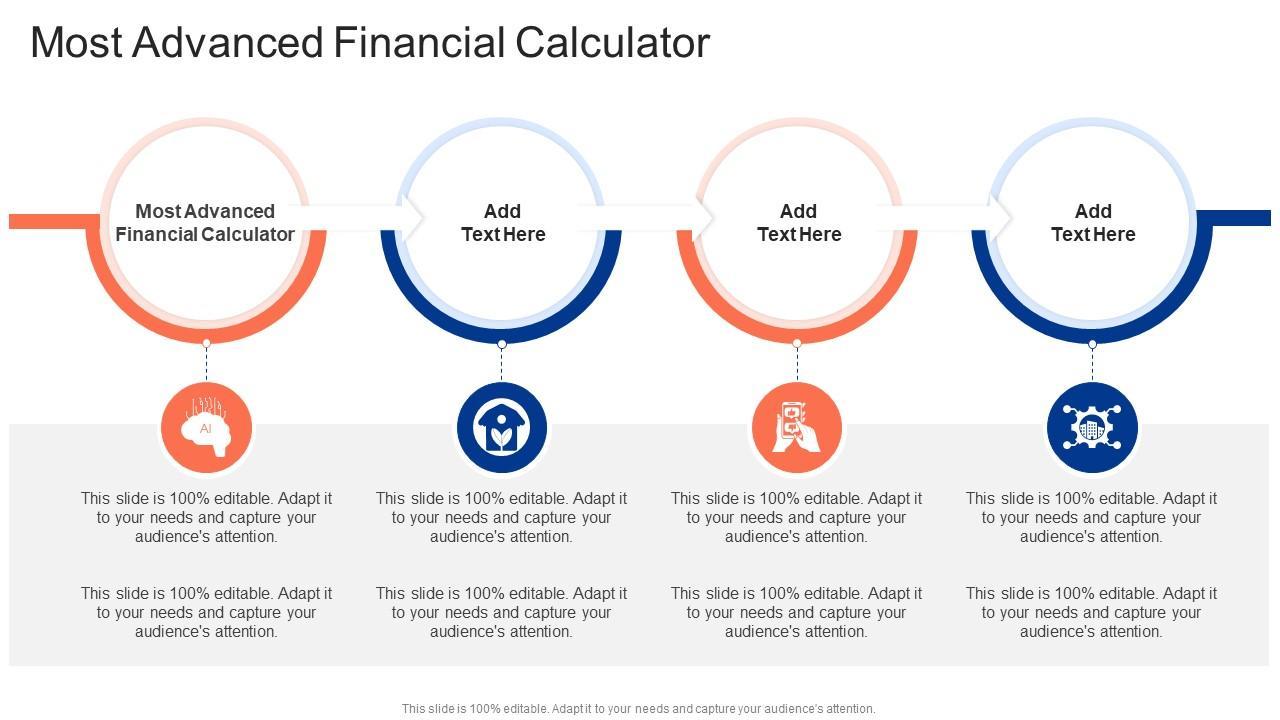 Most Advanced Financial Calculator

Most Advanced Financial Calculator

Add Text Here

Add Text Here

Add Text Here

AI

This slide is 100% editable. Adapt it to your needs and capture your audience's attention.

This slide is 100% editable. Adapt it to your needs and capture your audience's attention.

This slide is 100% editable. Adapt it to your needs and capture your audience's attention.

This slide is 100% editable. Adapt it to your needs and capture your audience's attention.

This slide is 100% editable. Adapt it to your needs and capture your audience's attention.

This slide is 100% editable. Adapt it to your needs and capture your audience's attention.

This slide is 100% editable. Adapt it to your needs and capture your audience's attention.

This slide is 100% editable. Adapt it to your needs and capture your audience's attention.

This slide is 100% editable. Adapt it to your needs and capture your audience's attention.